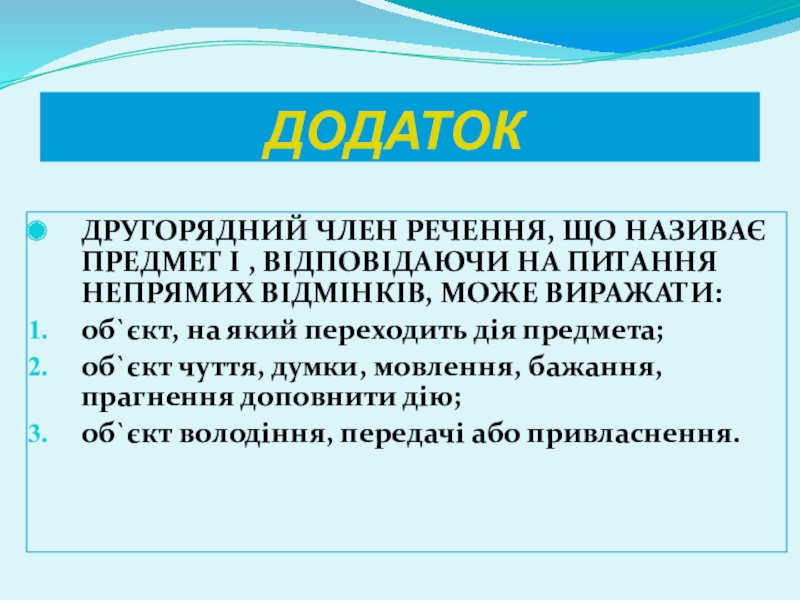 ДОДАТОК

ДРУГОРЯДНИЙ ЧЛЕН РЕЧЕННЯ, ЩО НАЗИВАЄ ПРЕДМЕТ І , ВІДПОВІДАЮЧИ НА ПИТАННЯ НЕПРЯМИХ ВІДМІНКІВ, МОЖЕ ВИРАЖАТИ:

1. об`єкт, на який переходить дія предмета;
2. об`єкт чуття, думки, мовлення, бажання, прагнення доповнити дію;
3. об`єкт володіння, передачі або привласнення.